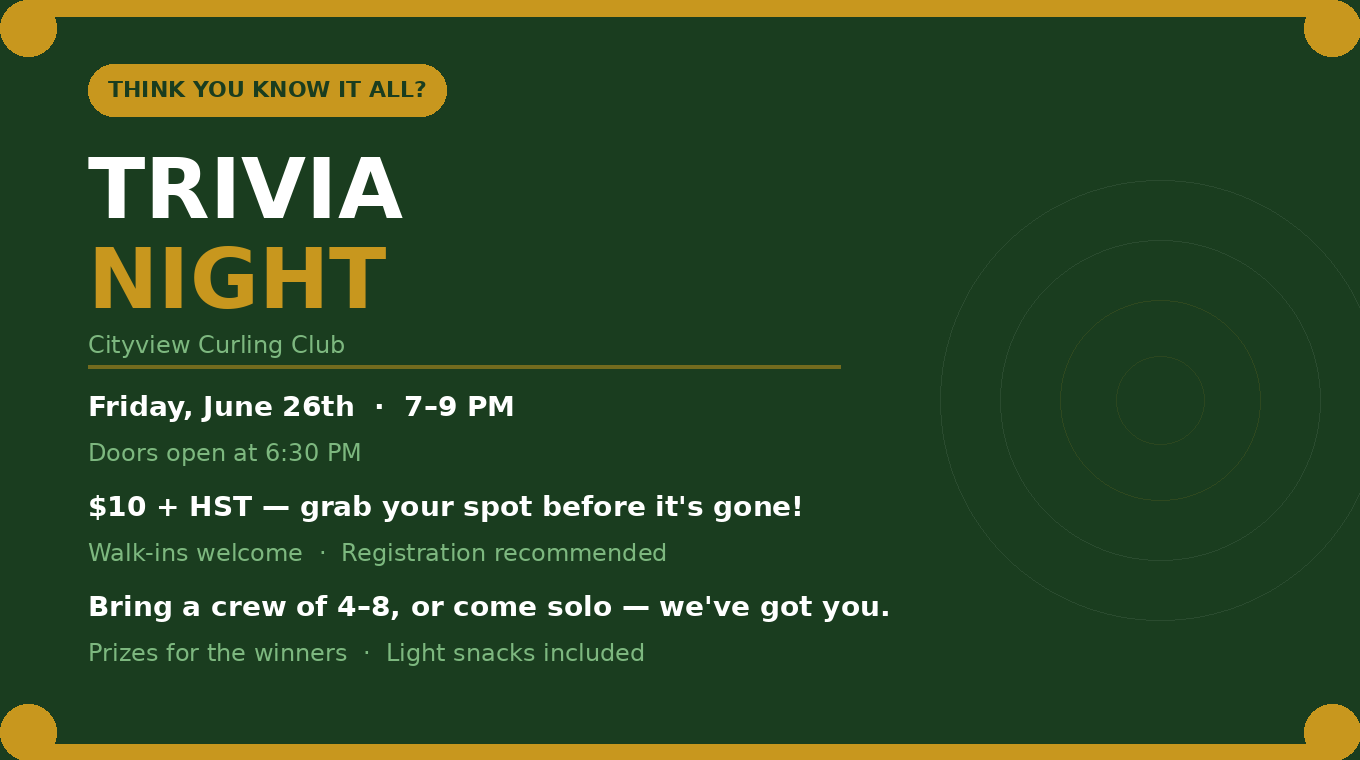 THINK YOU KNOW IT ALL?

TRIVIA
NIGHT

Cityview Curling Club

Friday, June 26th · 7–9 PM

Doors open at 6:30 PM

$10 + HST — grab your spot before it's gone!

Walk-ins welcome · Registration recommended

Bring a crew of 4–8, or come solo — we've got you.

Prizes for the winners · Light snacks included